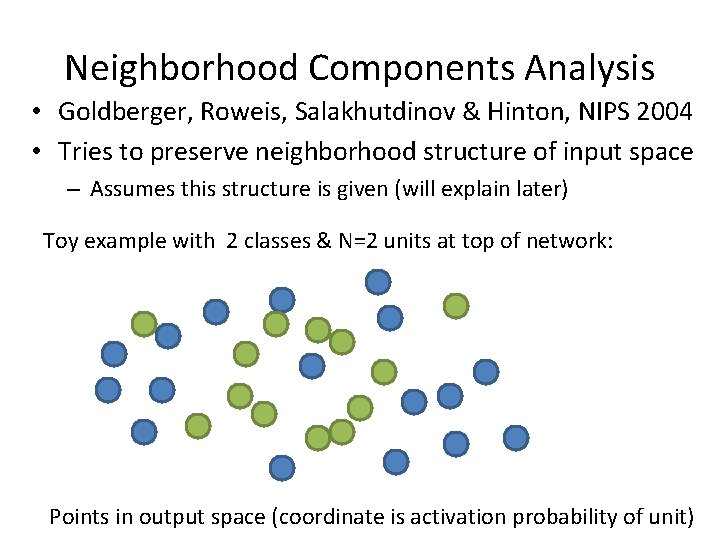 Neighborhood Components Analysis

• Goldberger, Roweis, Salakhutdinov & Hinton, NIPS 2004
• Tries to preserve neighborhood structure of input space
 – Assumes this structure is given (will explain later)

Toy example with 2 classes & N=2 units at top of network:

Points in output space (coordinate is activation probability of unit)